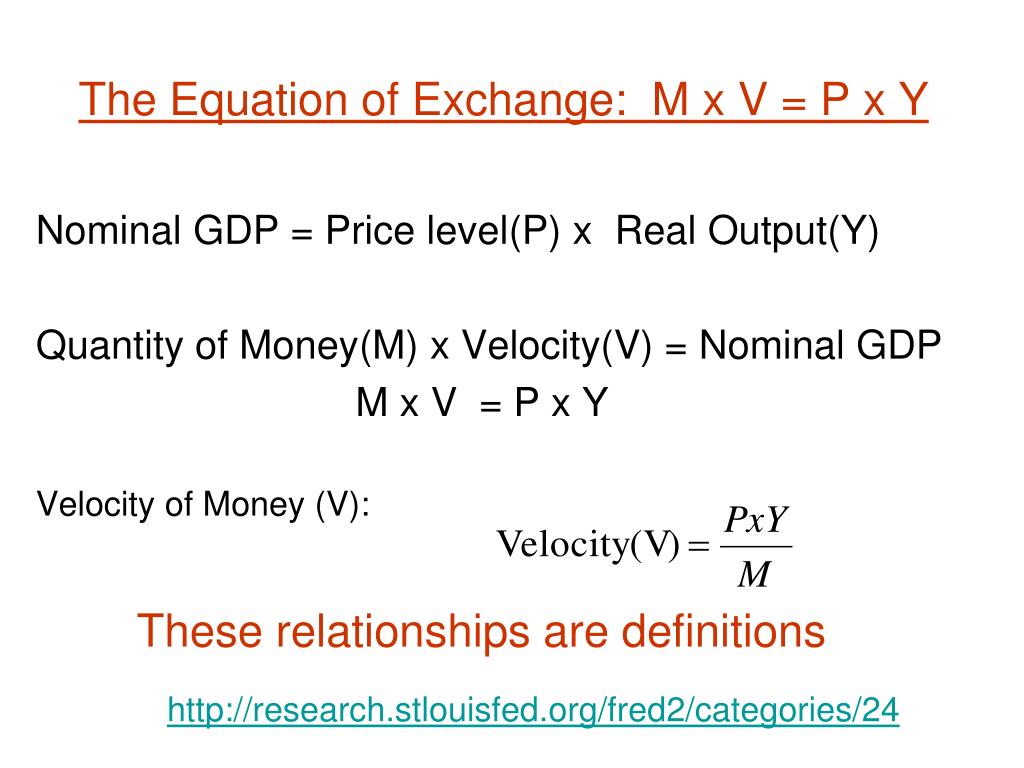 The Equation of Exchange: M x V = P x Y

Nominal GDP = Price level(P) x Real Output(Y)

Quantity of Money(M) x Velocity(V) = Nominal GDP
M x V = P x Y

Velocity of Money (V):

$\text{Velocity(V)} = \frac{PxY}{M}$

These relationships are definitions

http://research.stlouisfed.org/fred2/categories/24